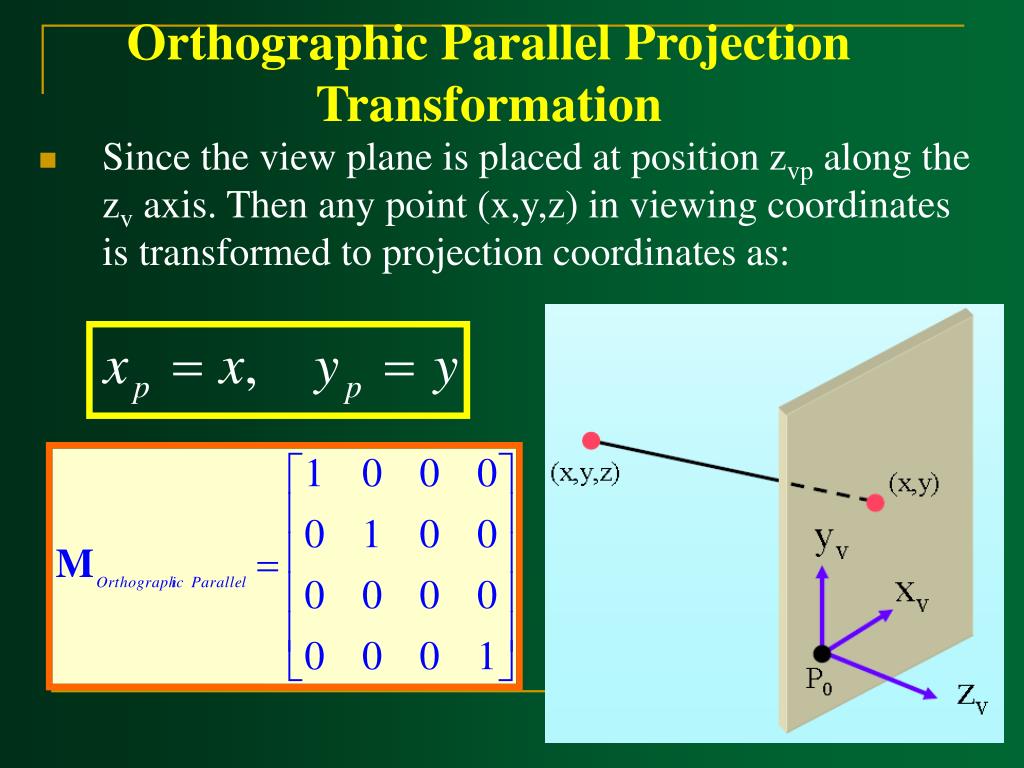 Orthographic Parallel Projection Transformation

Since the view plane is placed at position $z_{vp}$ along the $z_v$ axis. Then any point (x,y,z) in viewing coordinates is transformed to projection coordinates as:

$x_p = x, \quad y_p = y$

$\mathbf{M}_{Orthographic\ Parallel} = \begin{bmatrix} 1 & 0 & 0 & 0 \\ 0 & 1 & 0 & 0 \\ 0 & 0 & 0 & 0 \\ 0 & 0 & 0 & 1 \end{bmatrix}$

(x,y,z)

(x,y)

$y_v$

$x_v$

$P_0$

$z_v$